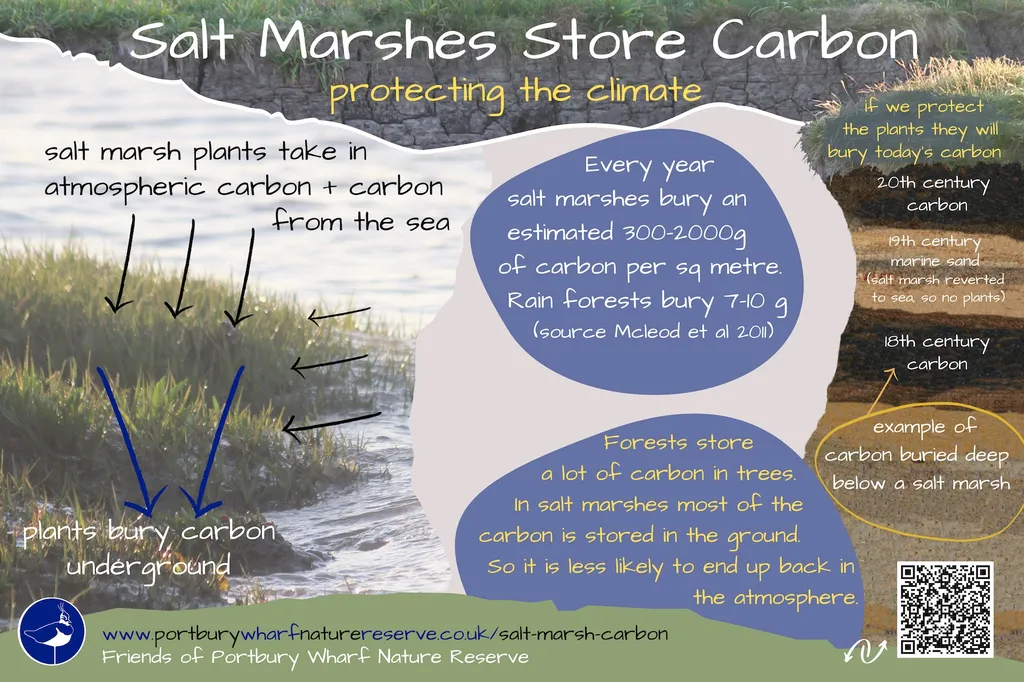 Salt Marshes Store Carbon

protecting the climate

salt marsh plants take in atmospheric carbon + carbon from the sea

plants bury carbon underground

Every year salt marshes bury an estimated 300-2000g of carbon per sq metre. Rain forests bury 7-10 g (source Mcleod et al 2011)

Forests store a lot of carbon in trees. In salt marshes most of the carbon is stored in the ground. So it is less likely to end up back in the atmosphere.

if we protect the plants they will bury today's carbon

20th century carbon

19th century marine sand (salt marsh reverted to sea, so no plants)

18th century carbon

example of carbon buried deep below a salt marsh

www.portburywharfnaturereserve.co.uk/salt-marsh-carbon
Friends of Portbury Wharf Nature Reserve